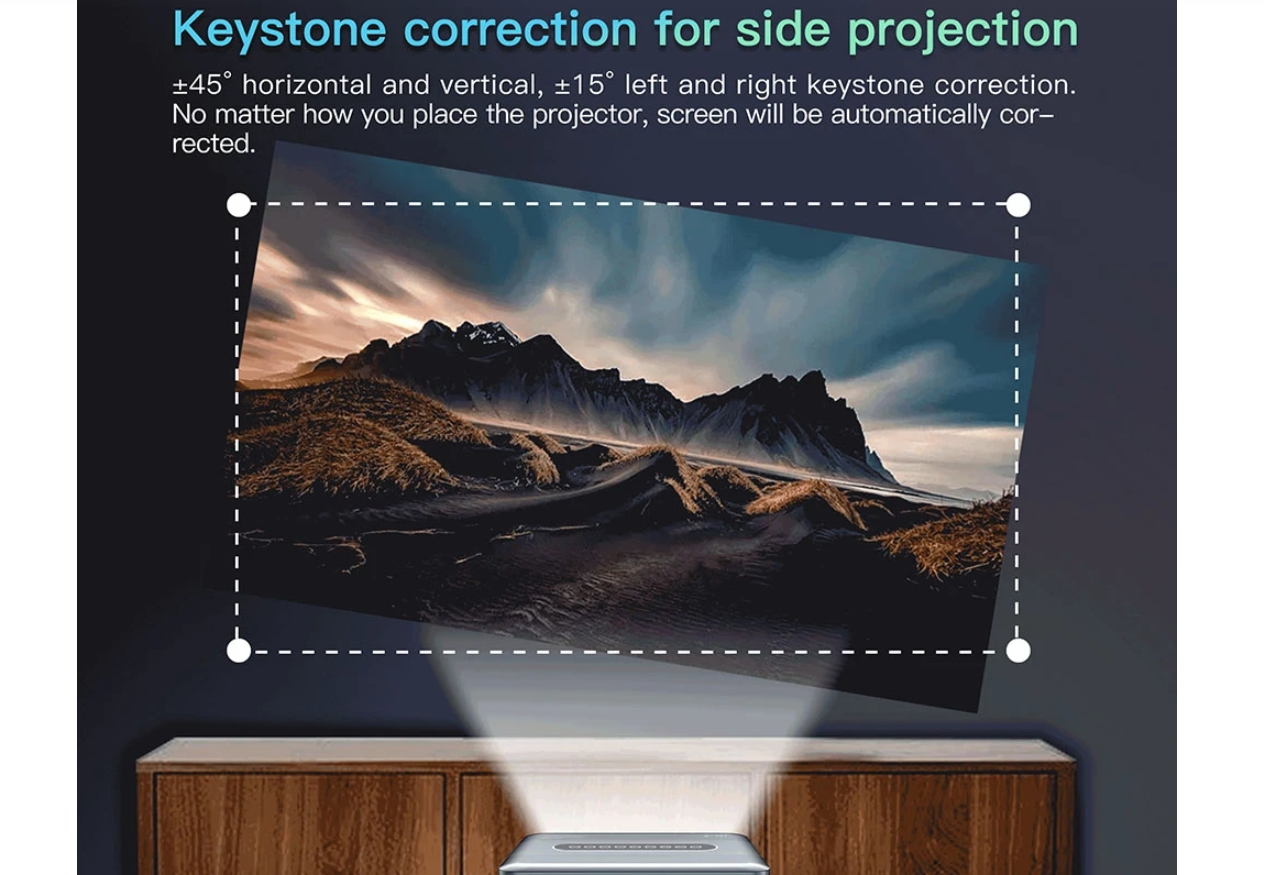 Keystone correction for side projection

±45° horizontal and vertical, ±15° left and right keystone correction. No matter how you place the projector, screen will be automatically corrected.